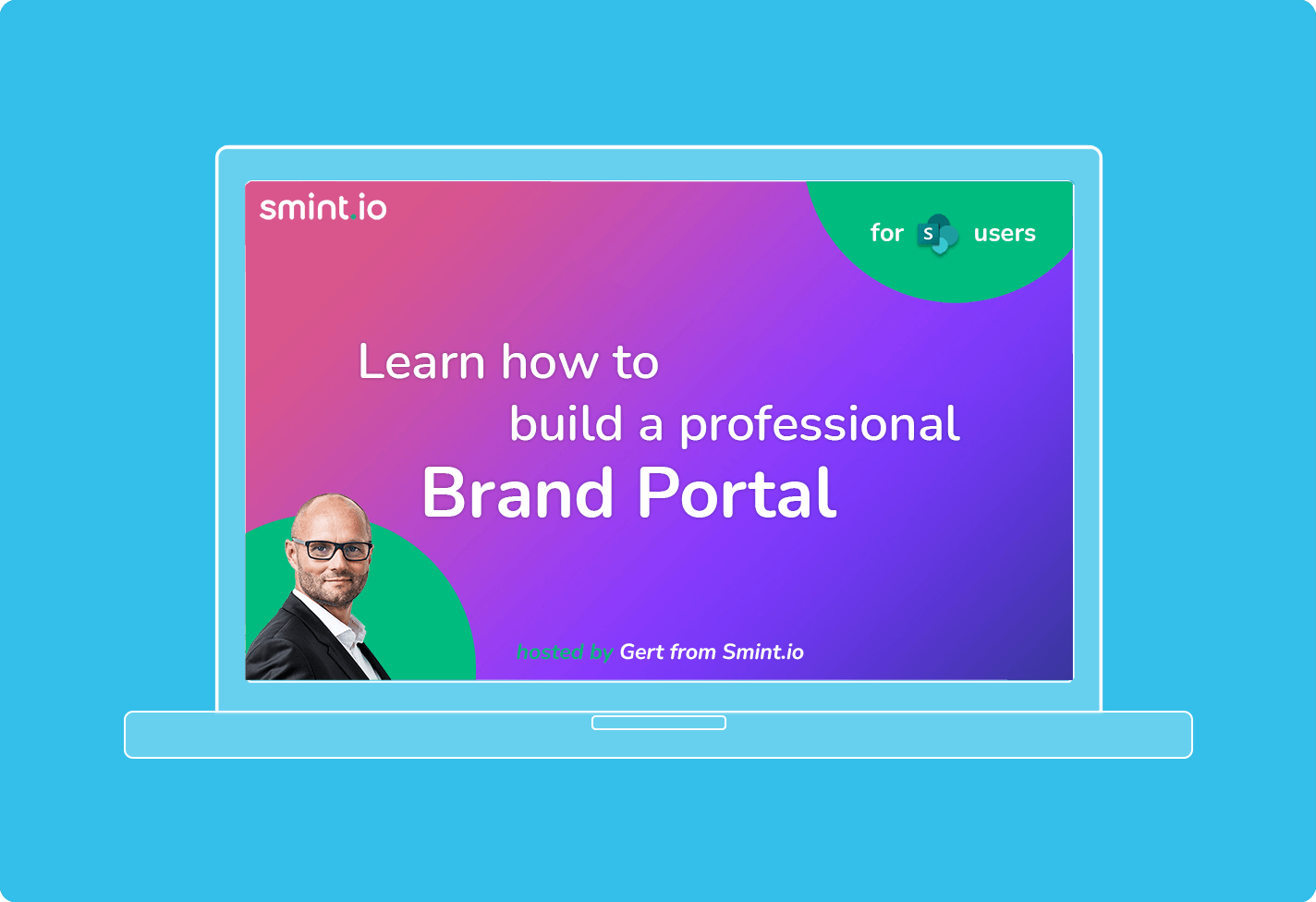 smint.io

for S users

Learn how to build a professional Brand Portal

hosted by Gert from Smint.io